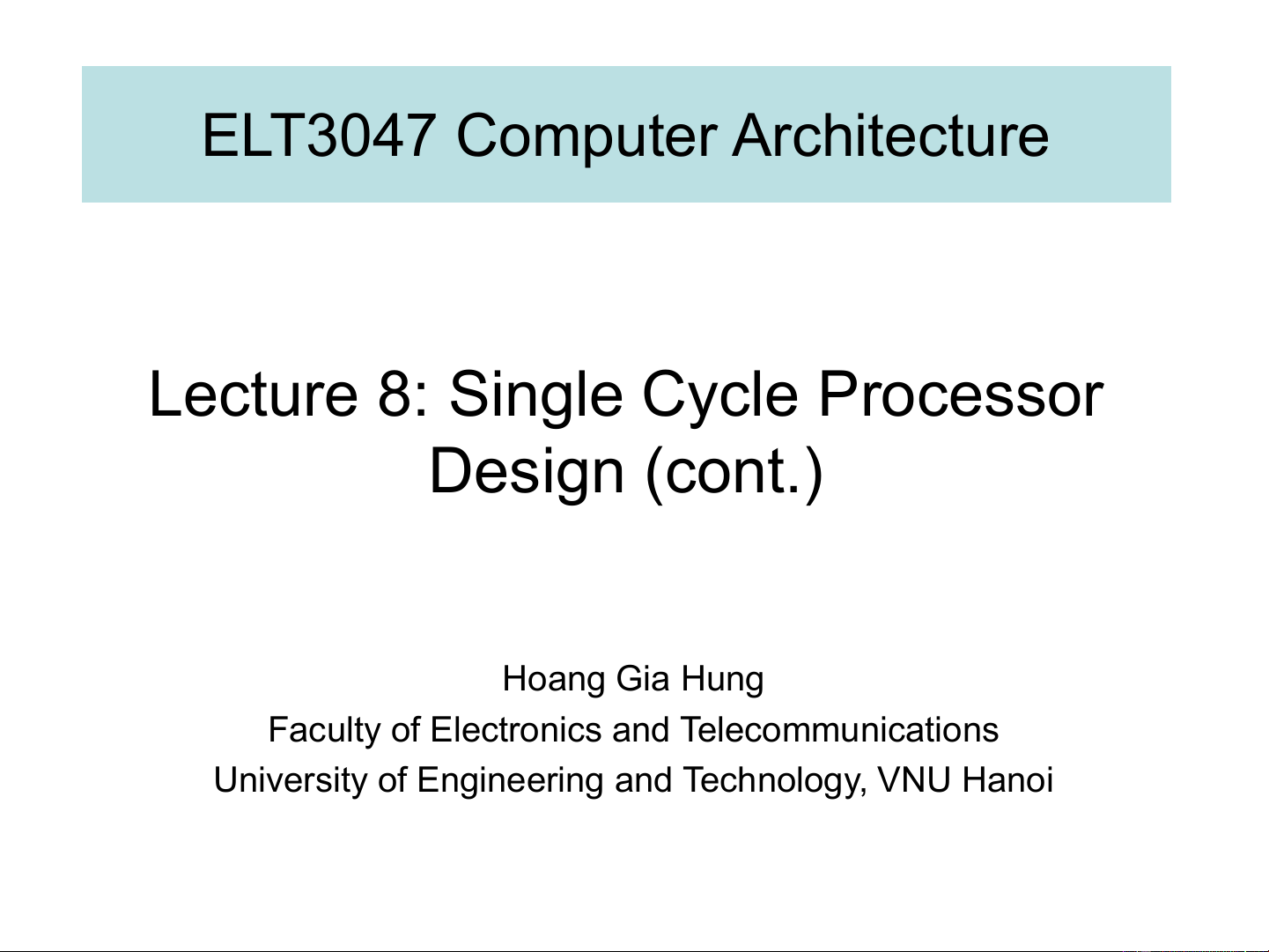 ELT3047 Computer Architecture

Lecture 8: Single Cycle Processor Design (cont.)

Hoang Gia Hung
Faculty of Electronics and Telecommunications
University of Engineering and Technology, VNU Hanoi